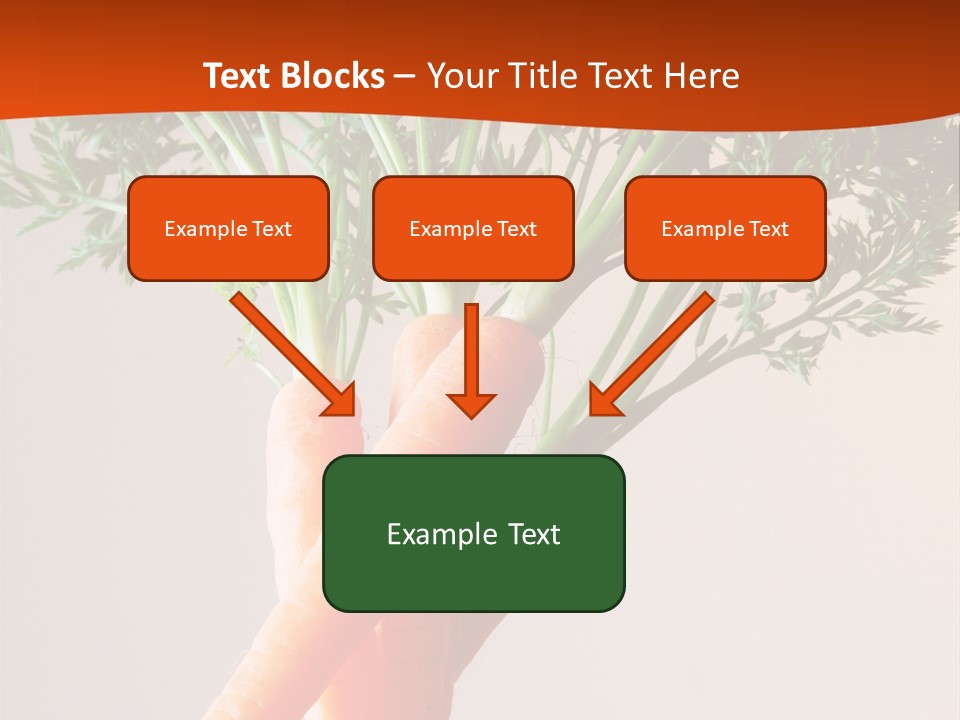 Text Blocks – Your Title Text Here

Example Text

Example Text

Example Text

Example Text